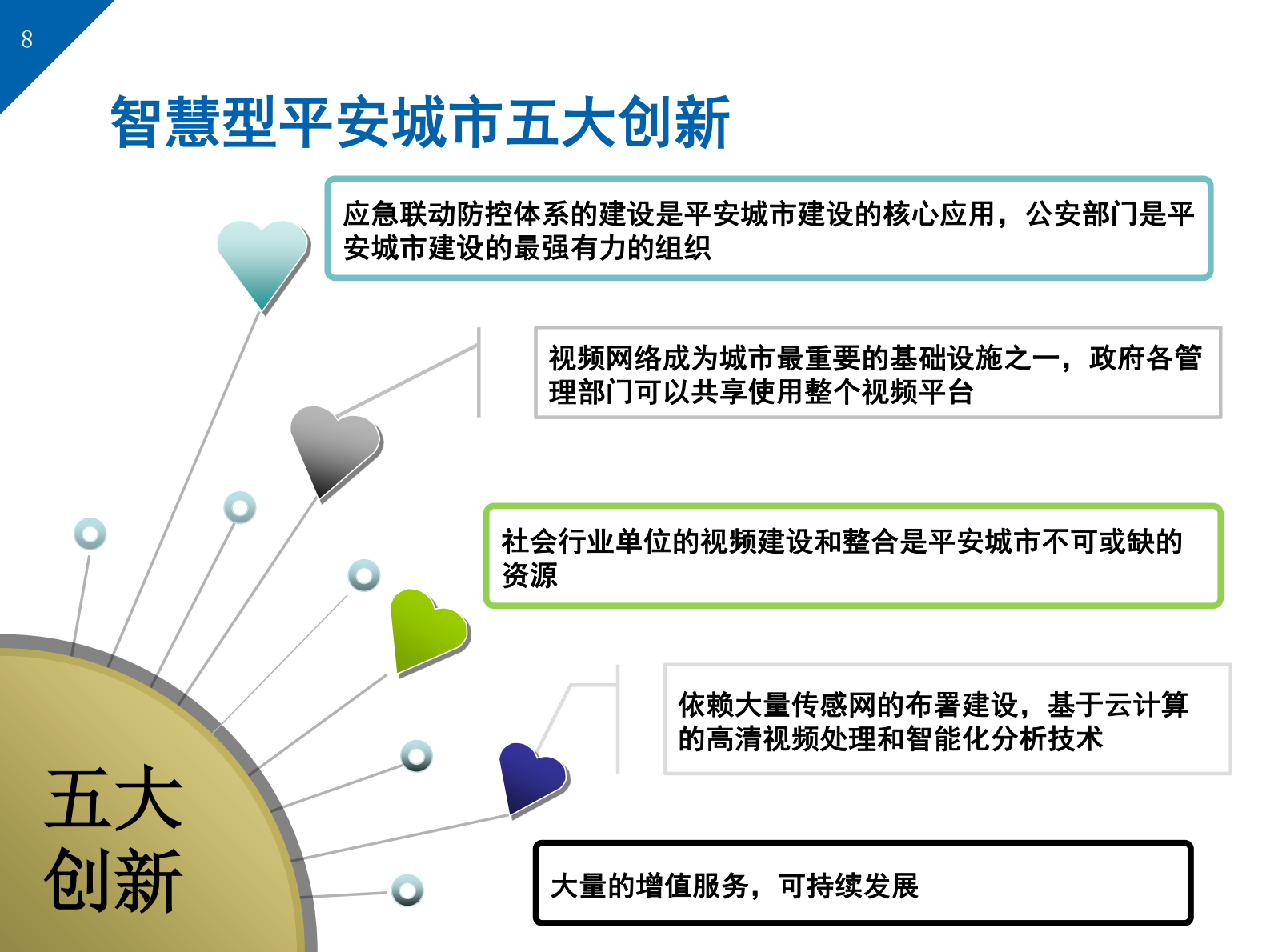 8

智慧型平安城市五大创新

应急联动防控体系的建设是平安城市建设的核心应用，公安部门是平安城市建设的最强有力的组织

视频网络成为城市最重要的基础设施之一，政府各管理部门可以共享使用整个视频平台

社会行业单位的视频建设和整合是平安城市不可或缺的资源

依赖大量传感网的布署建设，基于云计算的高清视频处理和智能化分析技术

大量的增值服务，可持续发展

五大创新